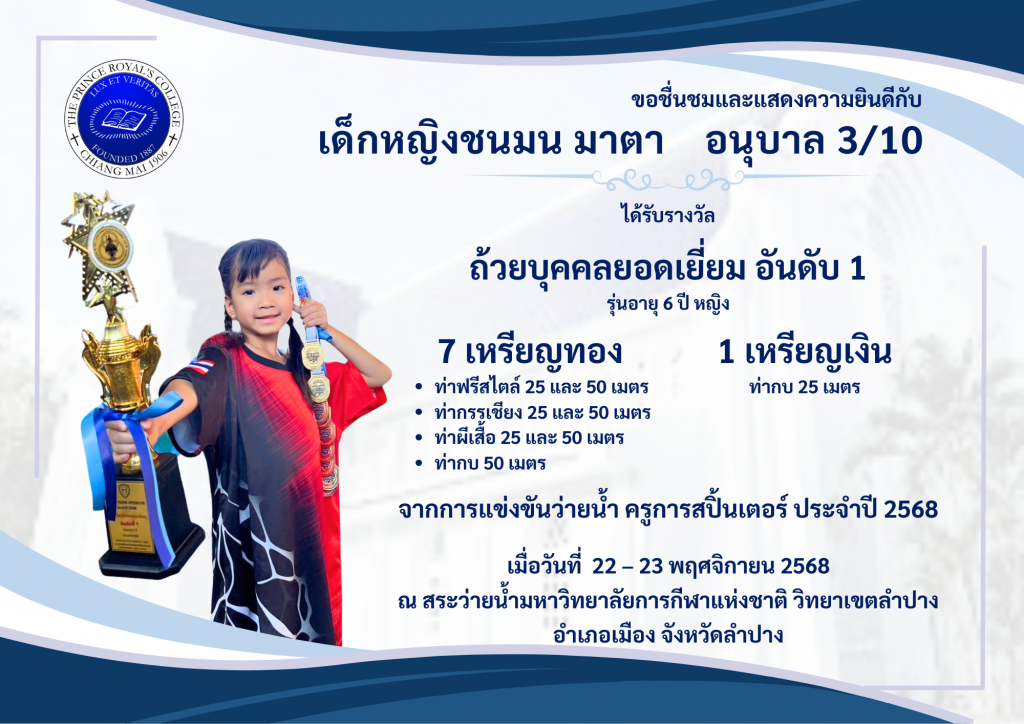 THE PRINCE ROYAL'S COLLEGE
LUX ET VERITAS
FOUNDED 1887
CHIANG MAI 1906

ขอชื่นชมและแสดงความยินดีกับ
เด็กหญิงชนมน มาตา อนุบาล 3/10

ได้รับรางวัล
ถ้วยบุคคลยอดเยี่ยม อันดับ 1
รุ่นอายุ 6 ปี หญิง

7 เหรียญทอง
• ท่าฟรีสไตล์ 25 และ 50 เมตร
• ท่ากรรเชียง 25 และ 50 เมตร
• ท่าผีเสื้อ 25 และ 50 เมตร
• ท่ากบ 50 เมตร

1 เหรียญเงิน
ท่ากบ 25 เมตร

จากการแข่งขันว่ายน้ำ ครูการสปิ้นเตอร์ ประจำปี 2568

เมื่อวันที่ 22 – 23 พฤศจิกายน 2568
ณ สระว่ายน้ำมหาวิทยาลัยการกีฬาแห่งชาติ วิทยาเขตลำปาง
อำเภอเมือง จังหวัดลำปาง